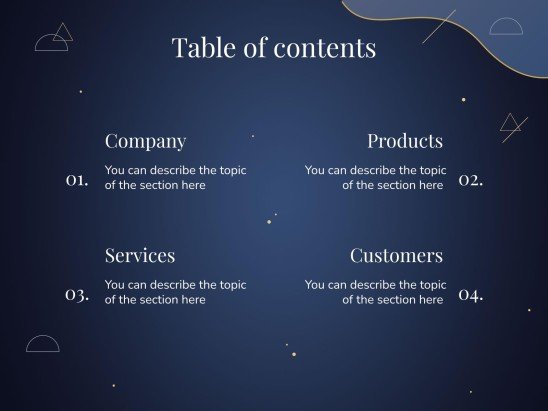 Table of contents

01.
Company
You can describe the topic of the section here

Products
You can describe the topic of the section here
02.

03.
Services
You can describe the topic of the section here

Customers
You can describe the topic of the section here
04.